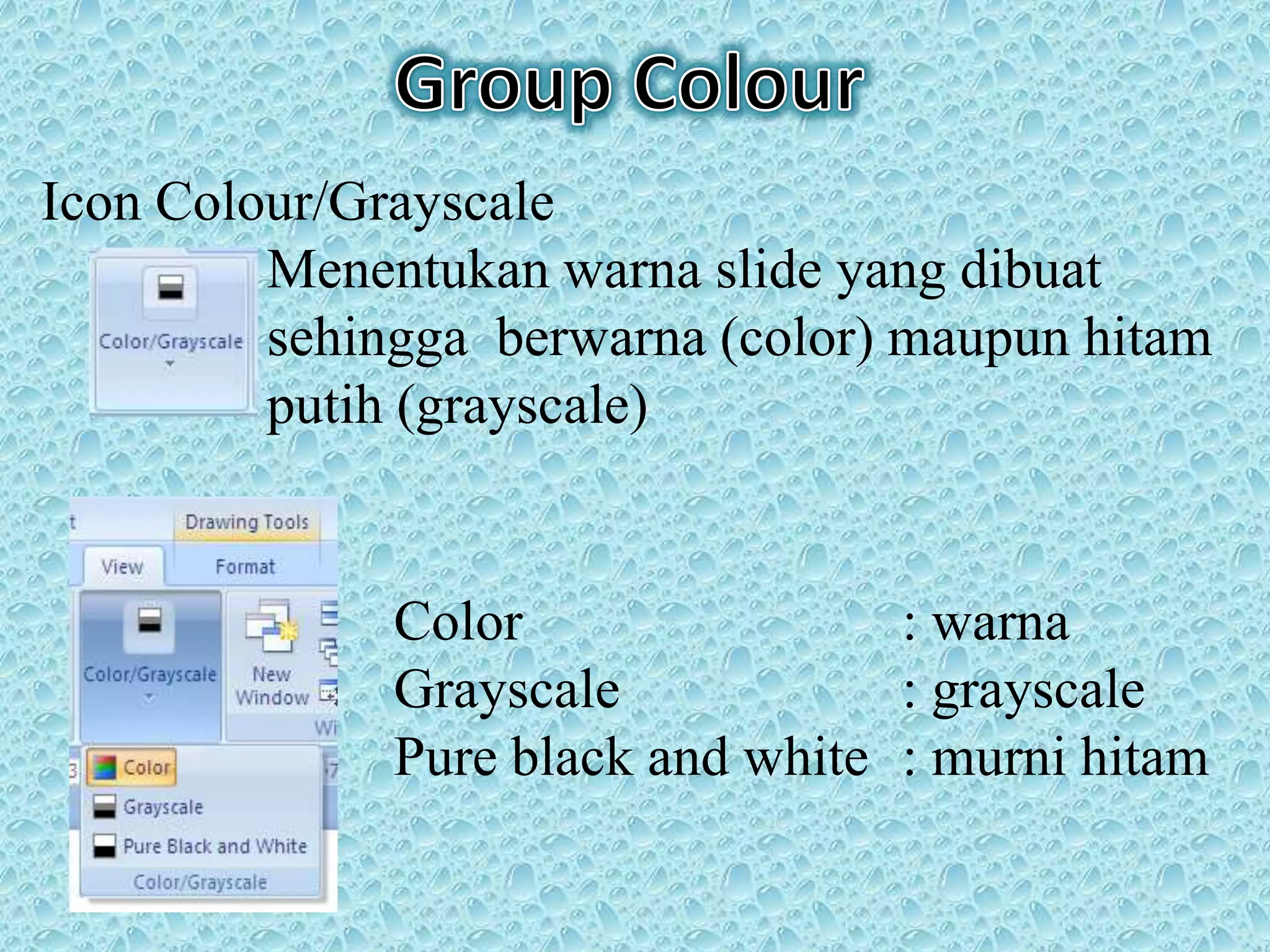 Group Colour

Icon Colour/Grayscale

Color/Grayscale

Menentukan warna slide yang dibuat sehingga berwarna (color) maupun hitam putih (grayscale)

t

Drawing Tools

View

Format

Color/Grayscale

New Window

Wi

Color

Grayscale

Pure Black and White

Color/Grayscale

Color : warna
Grayscale : grayscale
Pure black and white : murni hitam